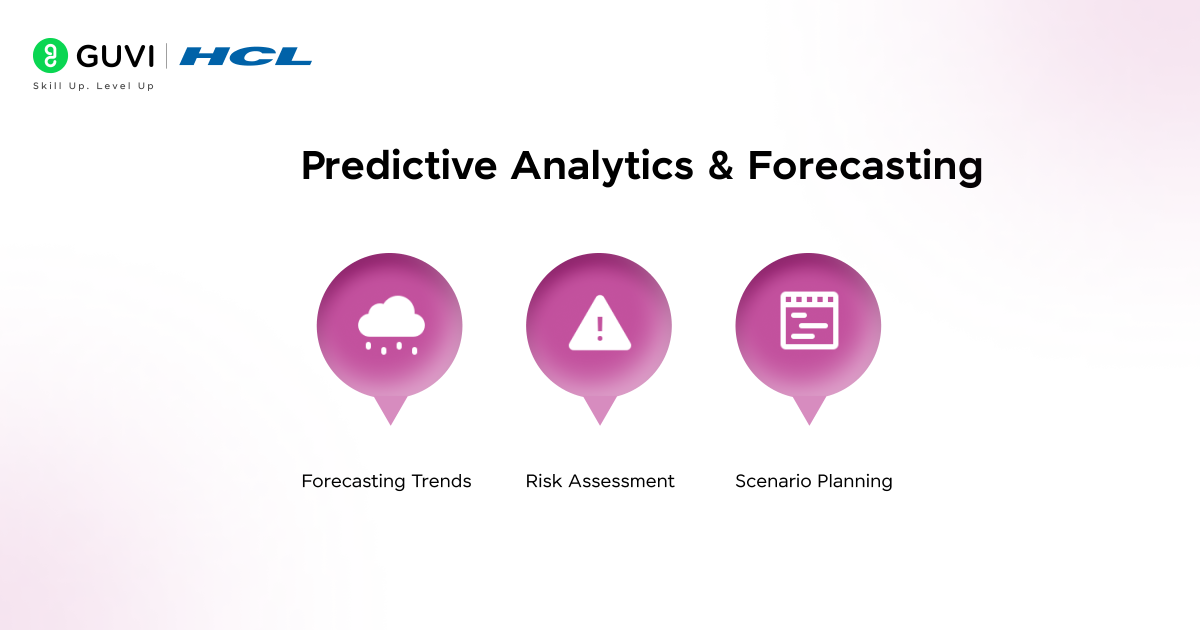 GUVI | HCL
Skill Up. Level Up

Predictive Analytics & Forecasting

Forecasting Trends

Risk Assessment

Scenario Planning